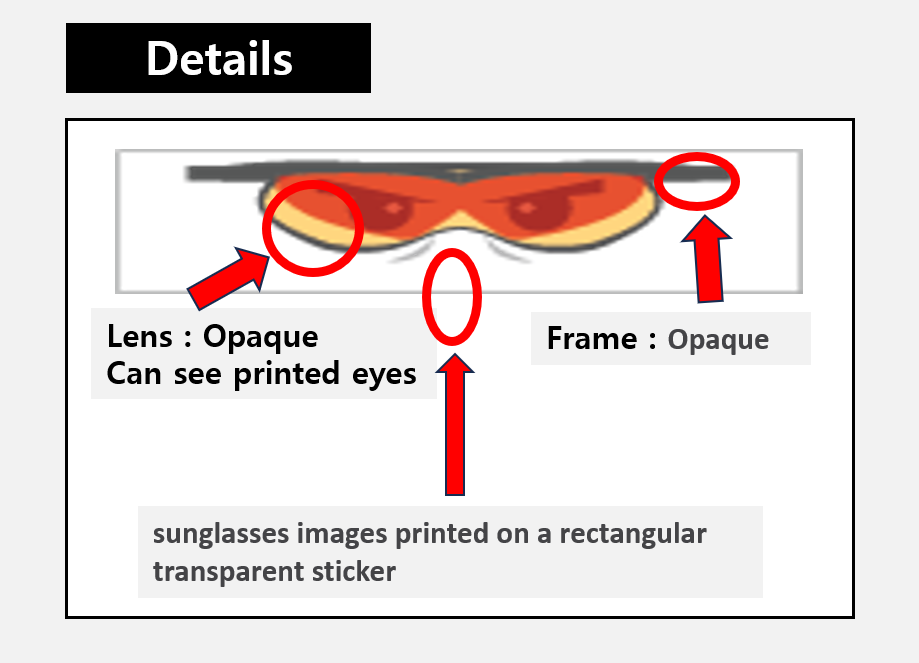 Details

Lens : Opaque
Can see printed eyes

Frame : Opaque

sunglasses images printed on a rectangular transparent sticker